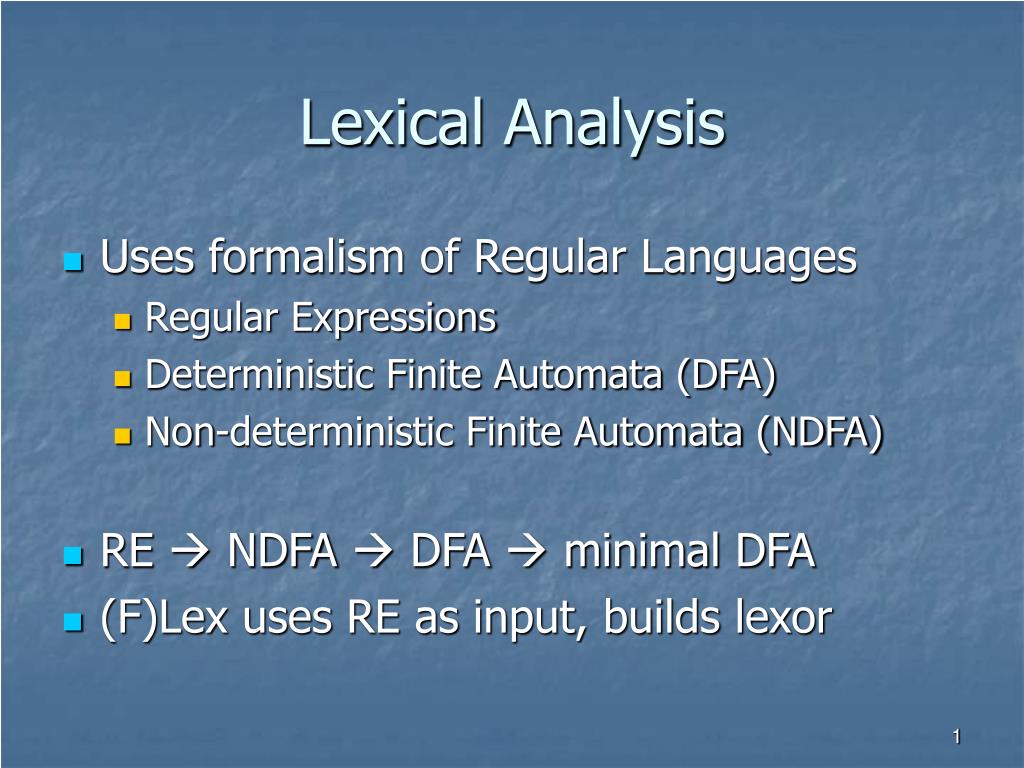 Lexical Analysis

Uses formalism of Regular Languages
Regular Expressions
Deterministic Finite Automata (DFA)
Non-deterministic Finite Automata (NDFA)

RE → NDFA → DFA → minimal DFA
(F)Lex uses RE as input, builds lexor

1